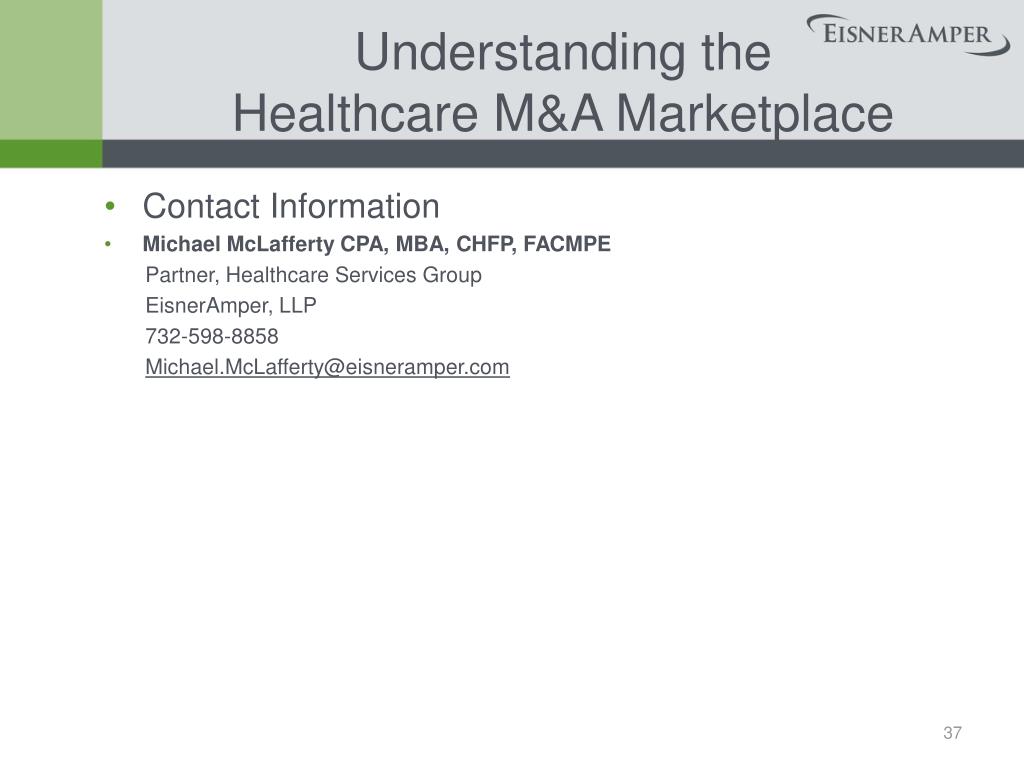 Understanding the
Healthcare M&A Marketplace

EISNERAMPER

• Contact Information
• Michael McLafferty CPA, MBA, CHFP, FACMPE
Partner, Healthcare Services Group
EisnerAmper, LLP
732-598-8858
Michael.McLafferty@eisneramper.com

37